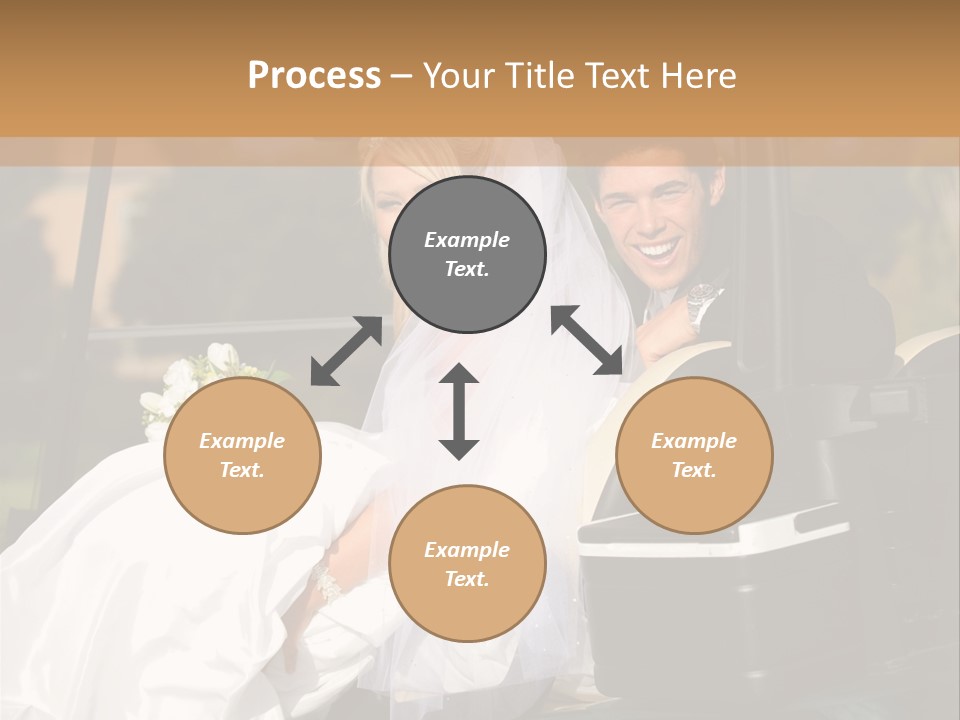 Process – Your Title Text Here

Example Text.

Example Text.

Example Text.

Example Text.